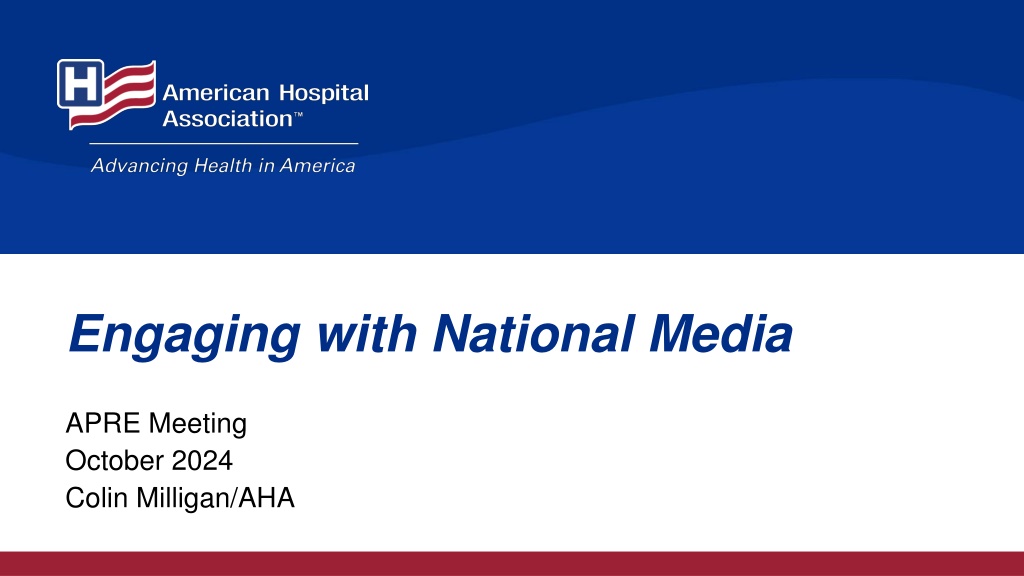 H

American Hospital Association™

Advancing Health in America

Engaging with National Media

APRE Meeting
October 2024
Colin Milligan/AHA